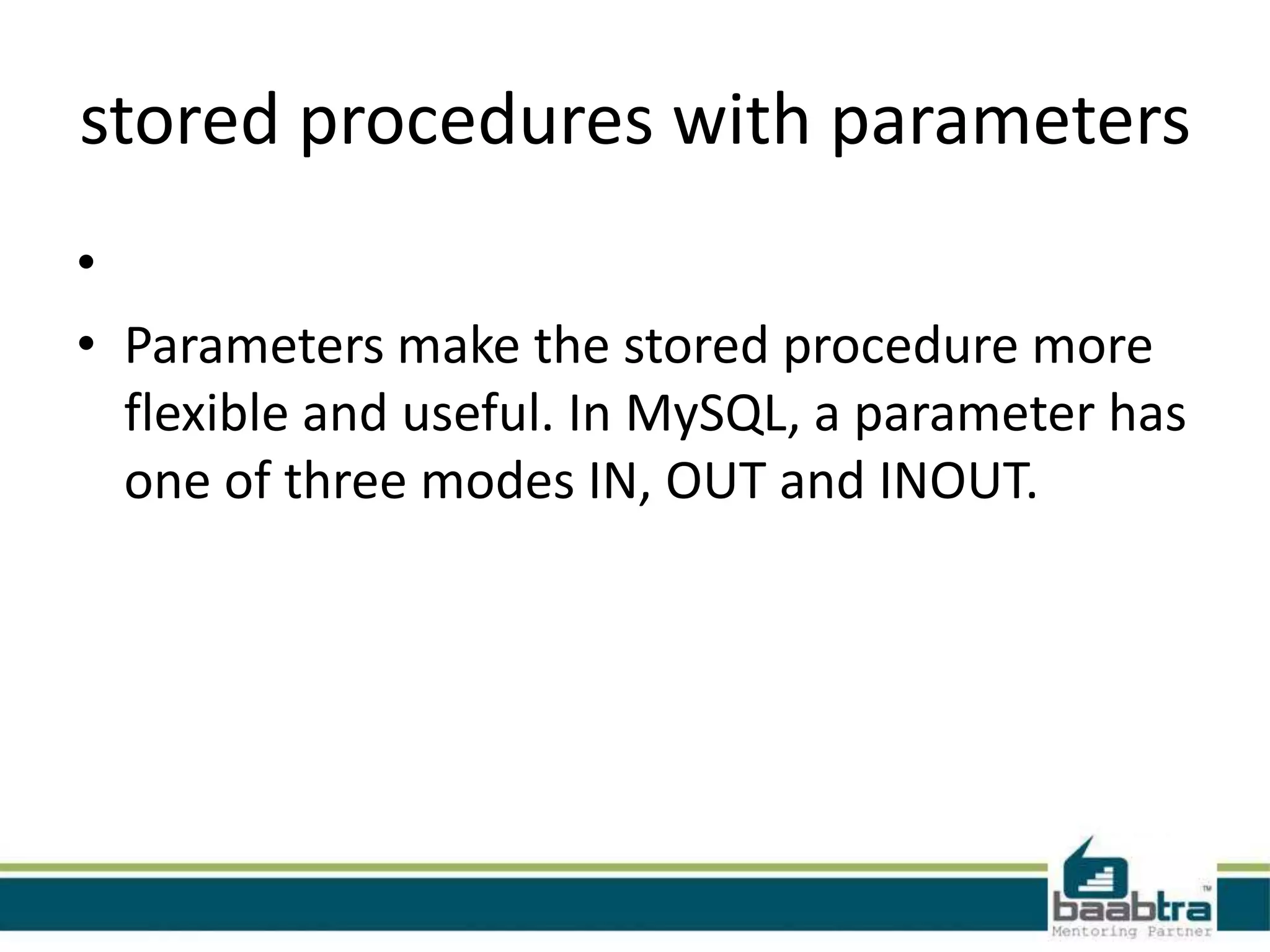 stored procedures with parameters

•

• Parameters make the stored procedure more flexible and useful. In MySQL, a parameter has one of three modes IN, OUT and INOUT.

baabtra™
Mentoring Partner